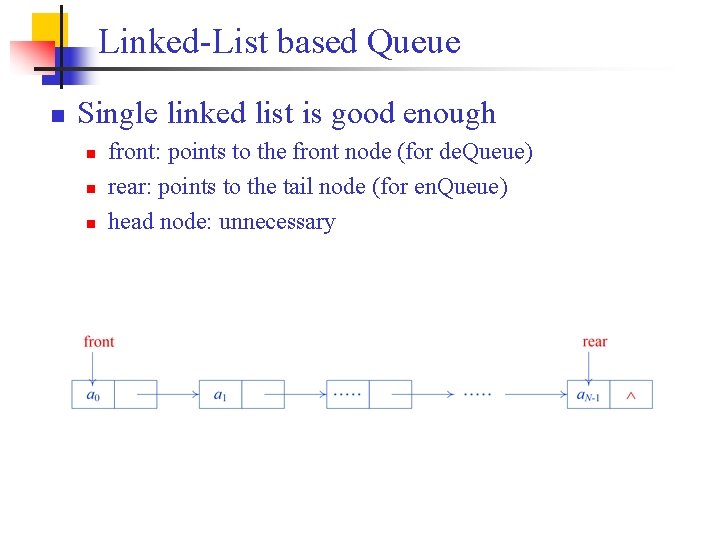 Linked-List based Queue

Single linked list is good enough

front: points to the front node (for deQueue)

rear: points to the tail node (for enQueue)

head node: unnecessary

front

rear

$a_0$

$a_1$

·····

·····

$a_{N-1}$

^